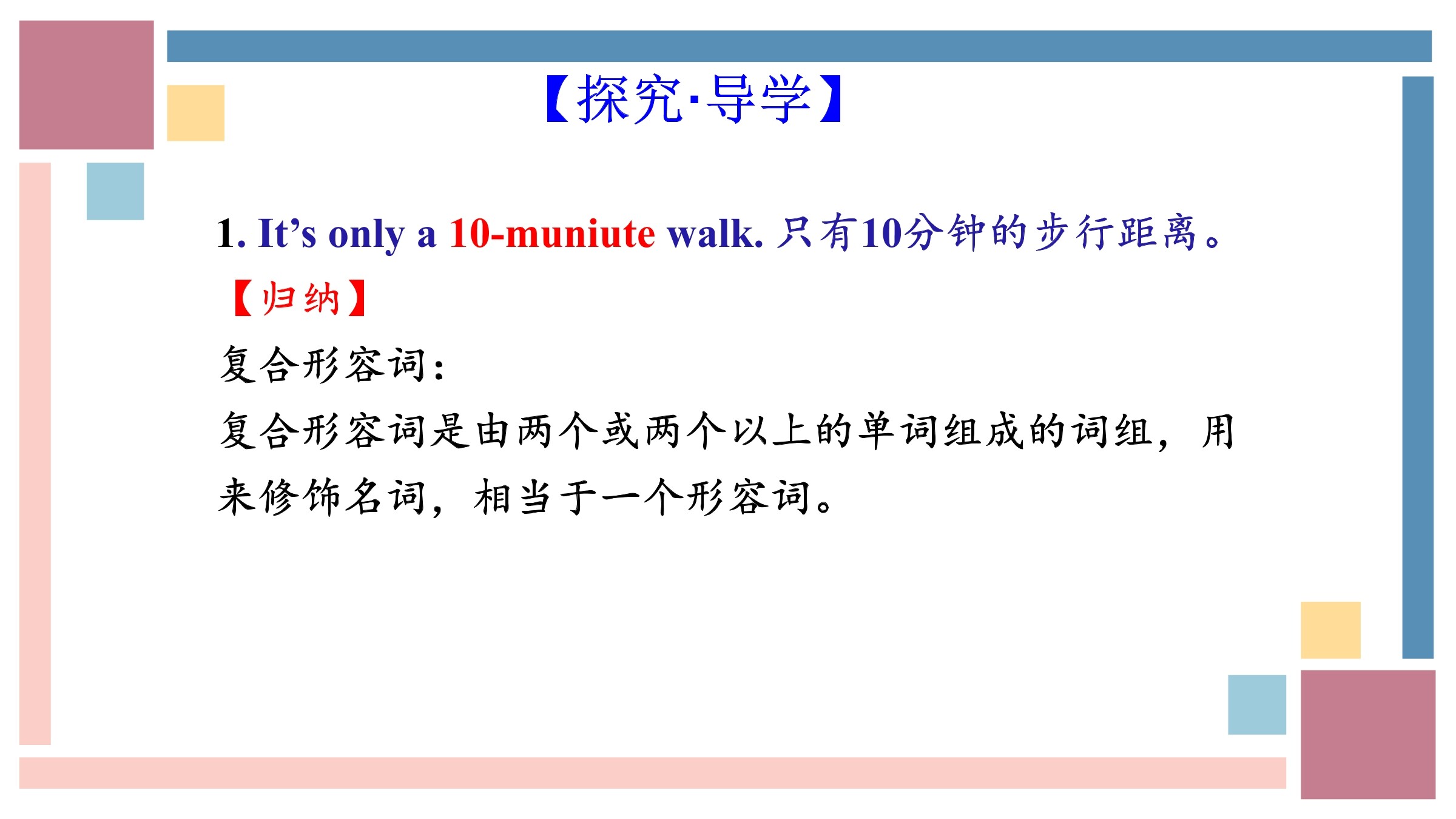 【探究·导学】

1. It’s only a 10-muniute walk. 只有10分钟的步行距离。

【归纳】

复合形容词:

复合形容词是由两个或两个以上的单词组成的词组，用来修饰名词，相当于一个形容词。